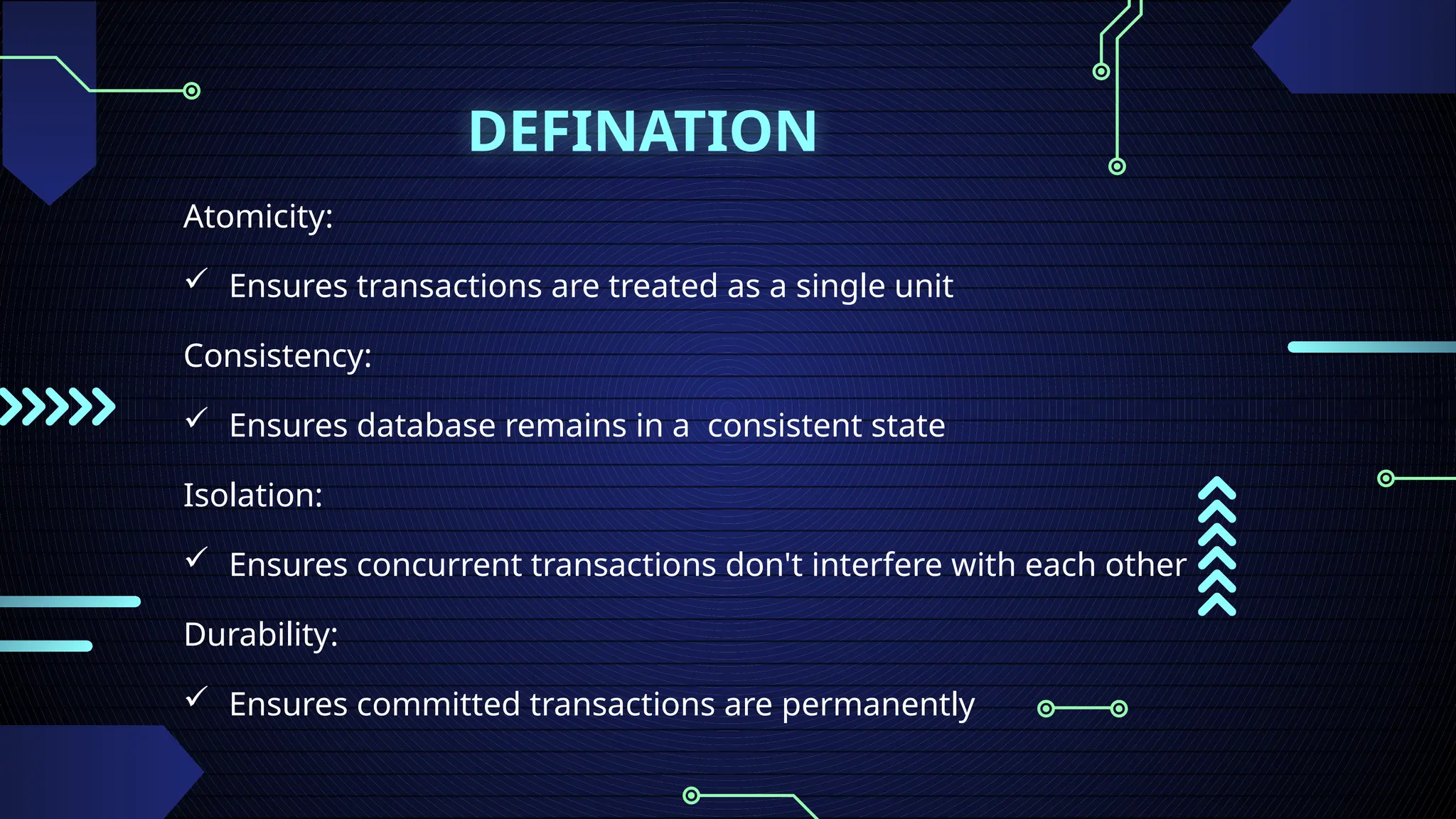 DEFINATION

Atomicity:

✓ Ensures transactions are treated as a single unit

Consistency:

✓ Ensures database remains in a  consistent state

Isolation:

✓ Ensures concurrent transactions don't interfere with each other

Durability:

✓ Ensures committed transactions are permanently